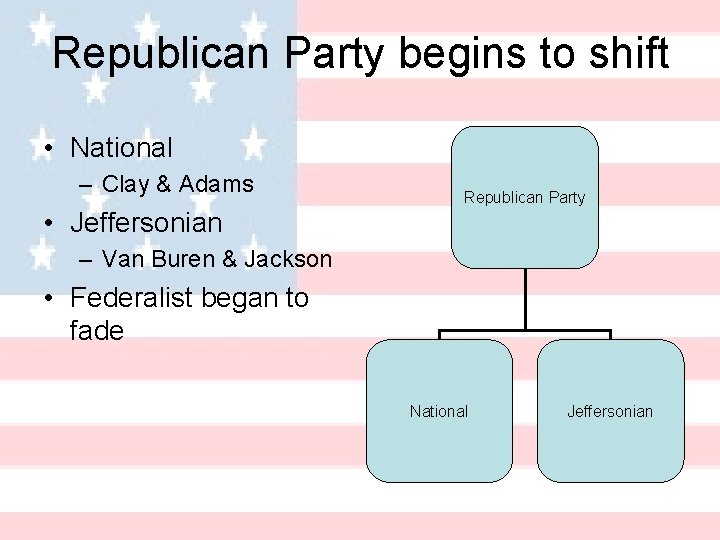 Republican Party begins to shift

• National
  – Clay & Adams
• Jeffersonian
  – Van Buren & Jackson
• Federalist began to fade

Republican Party

National

Jeffersonian